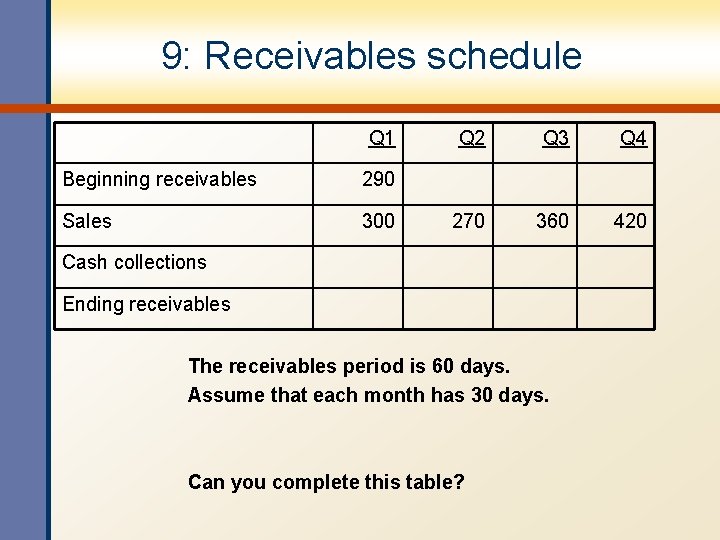 9: Receivables schedule

| | Q1 | Q2 | Q3 | Q4 |
|---|---|---|---|---|
| Beginning receivables | 290 | | | |
| Sales | 300 | 270 | 360 | 420 |
| Cash collections | | | | |
| Ending receivables | | | | |

The receivables period is 60 days.
Assume that each month has 30 days.

Can you complete this table?